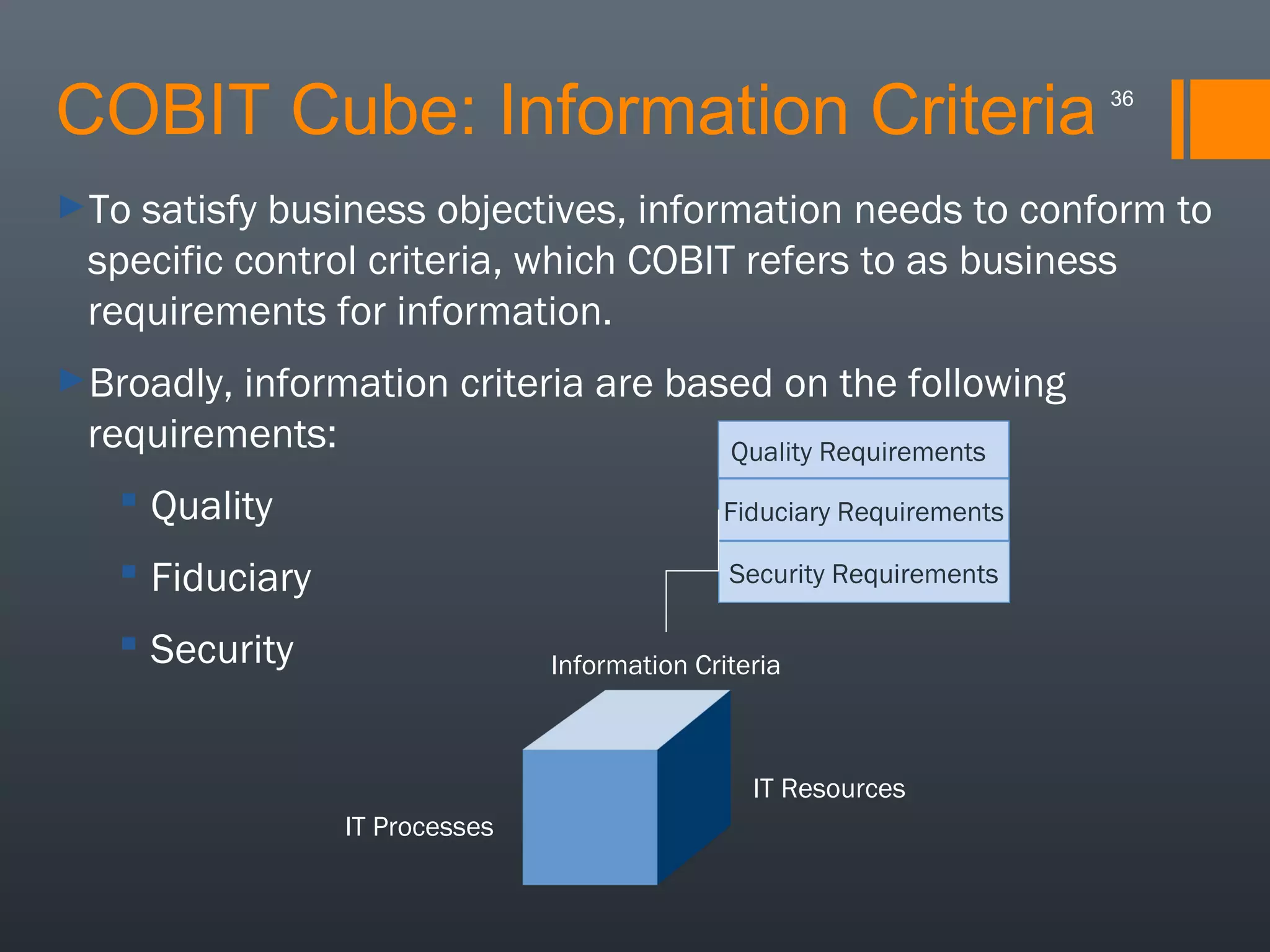 COBIT Cube: Information Criteria

36

To satisfy business objectives, information needs to conform to specific control criteria, which COBIT refers to as business requirements for information.

Broadly, information criteria are based on the following requirements:

Quality

Fiduciary

Security

Quality Requirements

Fiduciary Requirements

Security Requirements

Information Criteria

IT Resources

IT Processes